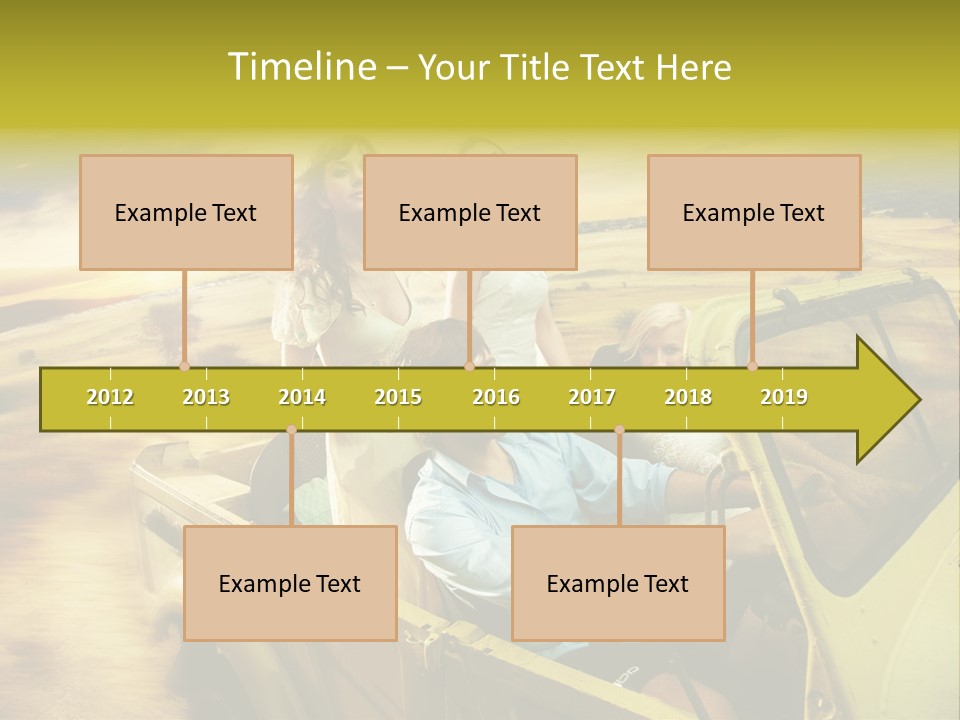 Timeline – Your Title Text Here

Example Text

Example Text

Example Text

2012 2013 2014 2015 2016 2017 2018 2019

Example Text

Example Text